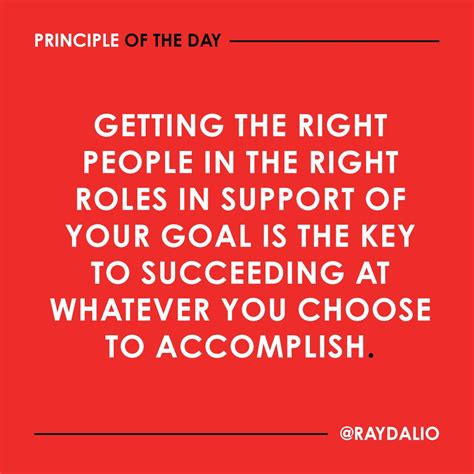 PRINCIPLE OF THE DAY

GETTING THE RIGHT PEOPLE IN THE RIGHT ROLES IN SUPPORT OF YOUR GOAL IS THE KEY TO SUCCEEDING AT WHATEVER YOU CHOOSE TO ACCOMPLISH.

@RAYDALIO